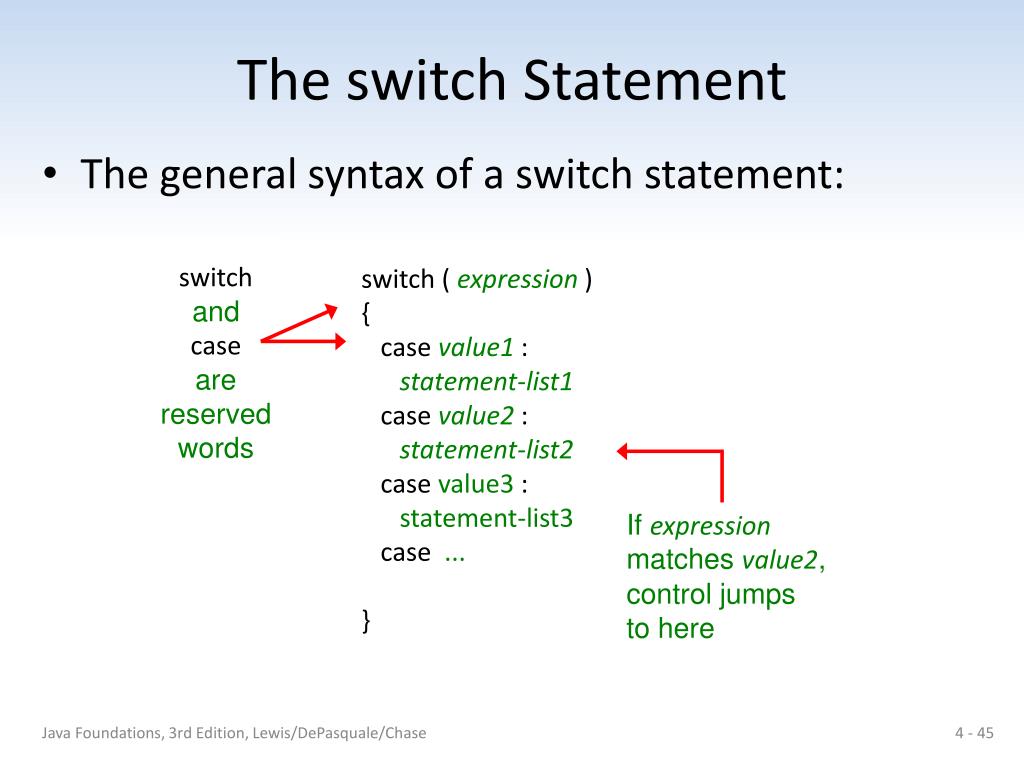 The switch Statement

• The general syntax of a switch statement:

switch and case are reserved words

switch ( expression )
{
case value1 :
statement-list1
case value2 :
statement-list2
case value3 :
statement-list3
case ...

}

If expression matches value2, control jumps to here

Java Foundations, 3rd Edition, Lewis/DePasquale/Chase

4 - 45